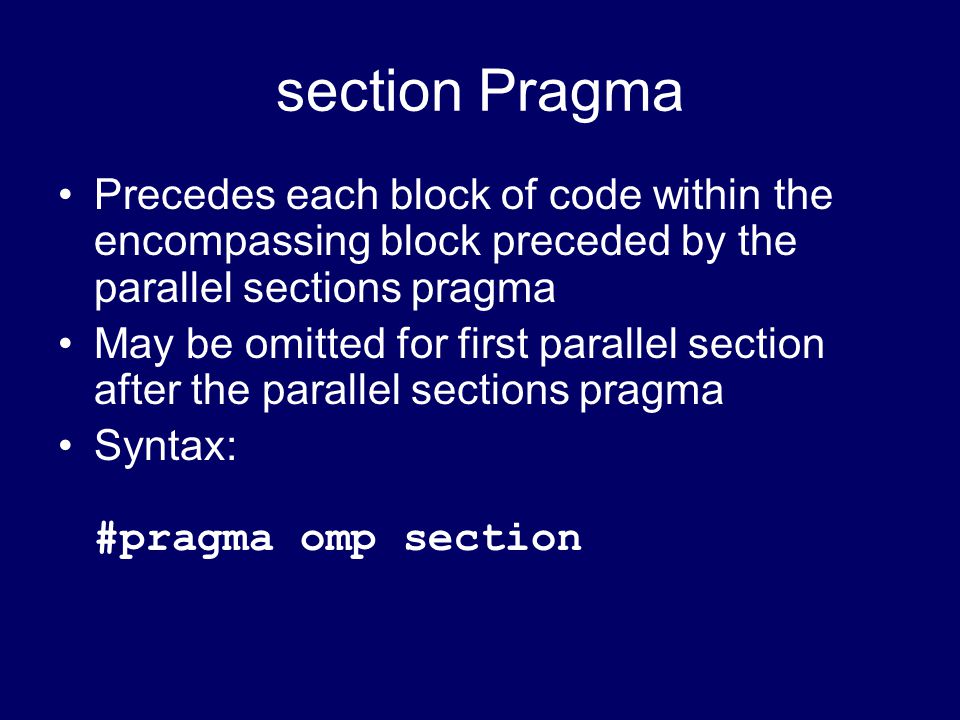 section Pragma

• Precedes each block of code within the encompassing block preceded by the parallel sections pragma
• May be omitted for first parallel section after the parallel sections pragma
• Syntax:

#pragma omp section